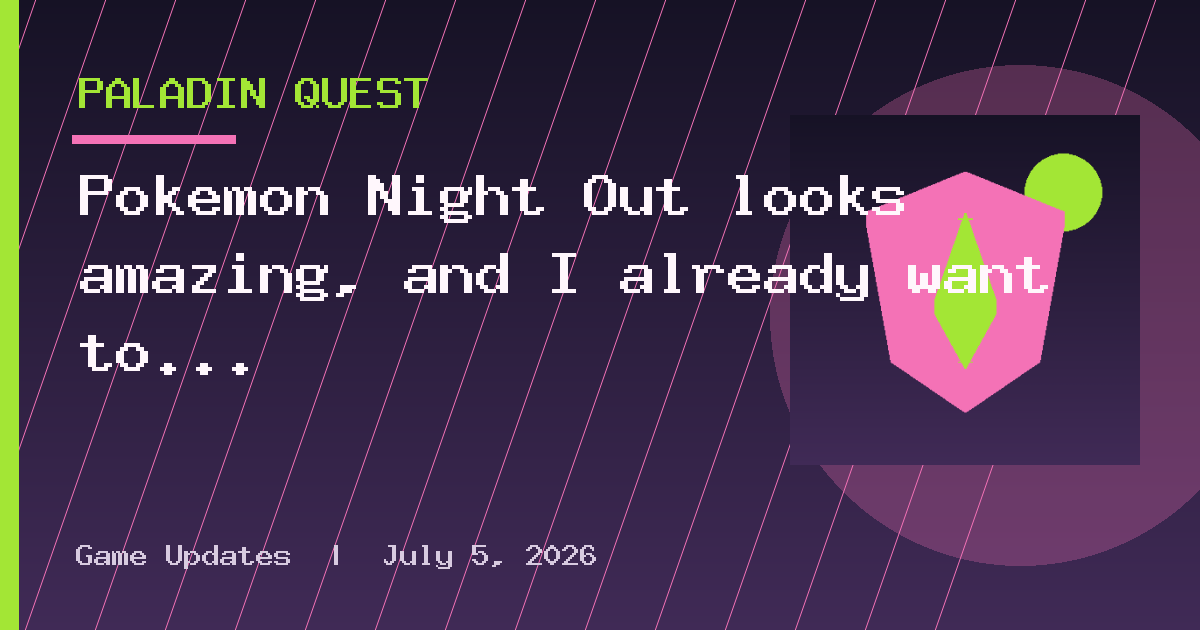 PALADIN QUEST

Pokemon Night Out looks amazing, and I already want to...

Game Updates | July 5, 2026